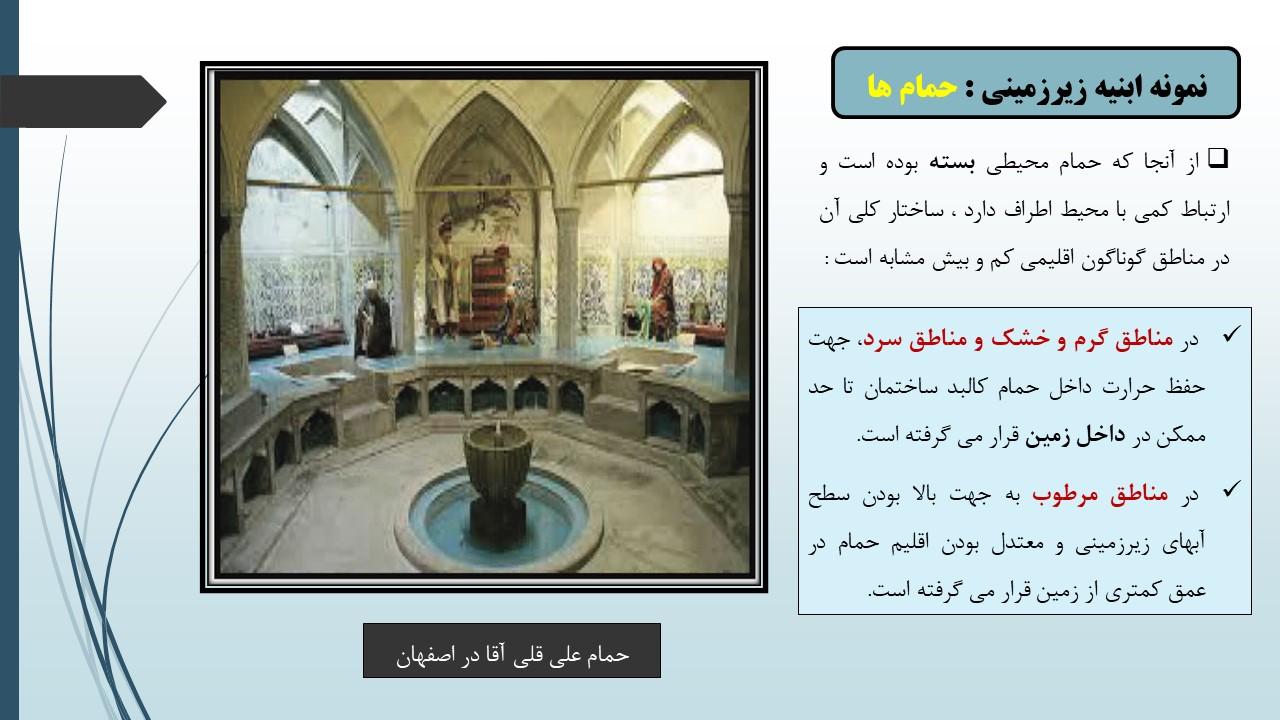 نمونه ابنیه زیرزمینی : حمام ها

❑ از آنجا که حمام محیطی بسته بوده است و ارتباط کمی با محیط اطراف دارد ، ساختار کلی آن در مناطق گوناگون اقلیمی کم و بیش مشابه است :

✓ در مناطق گرم و خشک و مناطق سرد، جهت حفظ حرارت داخل حمام کالبد ساختمان تا حد ممکن در داخل زمین قرار می گرفته است.

✓ در مناطق مرطوب به جهت بالا بودن سطح آبهای زیرزمینی و معتدل بودن اقلیم حمام در عمق کمتری از زمین قرار می گرفته است.

حمام علی قلی آقا در اصفهان